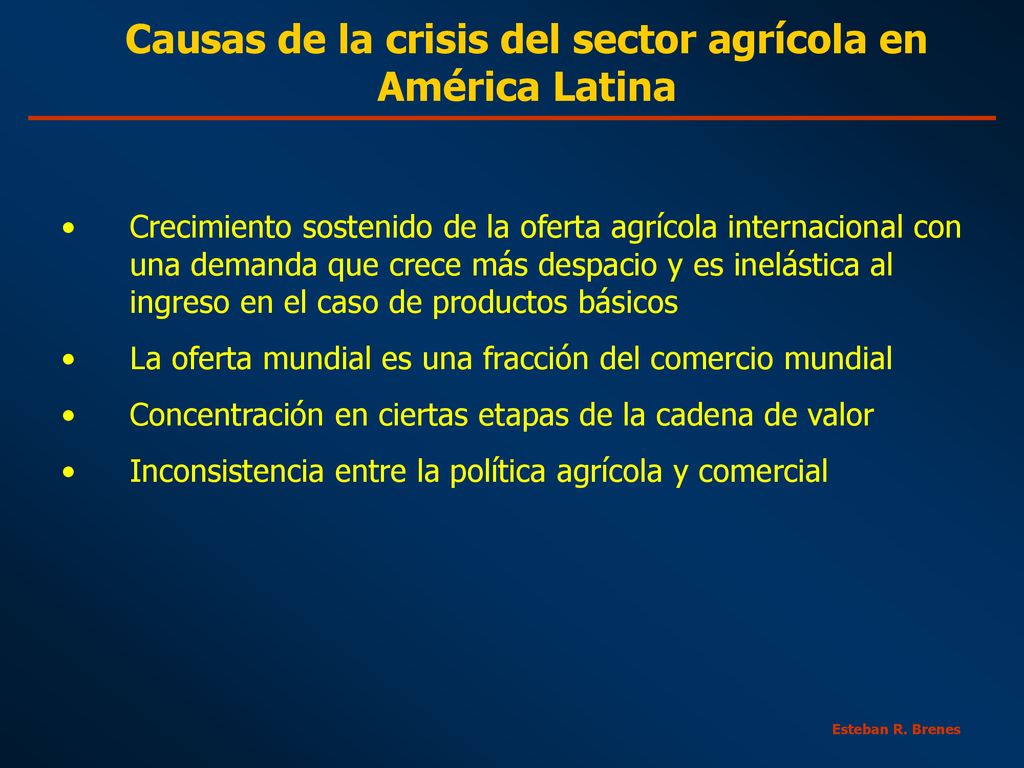 Causas de la crisis del sector agrícola en América Latina

• Crecimiento sostenido de la oferta agrícola internacional con una demanda que crece más despacio y es inelástica al ingreso en el caso de productos básicos
• La oferta mundial es una fracción del comercio mundial
• Concentración en ciertas etapas de la cadena de valor
• Inconsistencia entre la política agrícola y comercial

Esteban R. Brenes